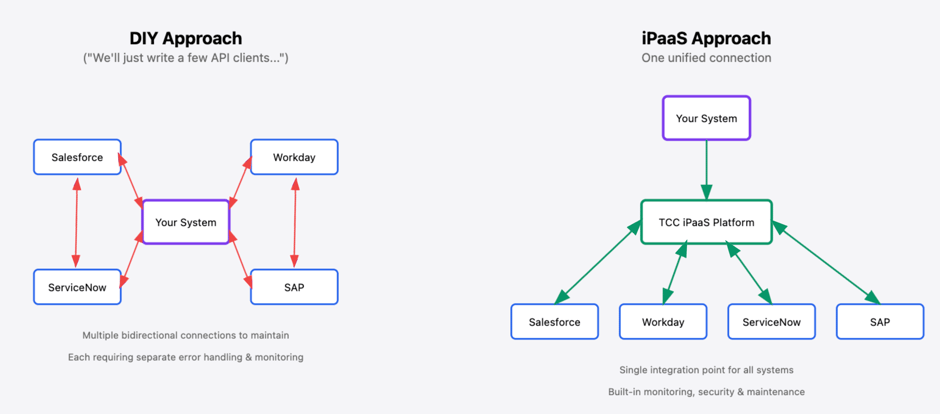 DIY Approach
("We'll just write a few API clients...")

Salesforce

Workday

Your System

ServiceNow

SAP

Multiple bidirectional connections to maintain

Each requiring separate error handling & monitoring

iPaaS Approach
One unified connection

Your System

TCC iPaaS Platform

Salesforce

Workday

ServiceNow

SAP

Single integration point for all systems

Built-in monitoring, security & maintenance